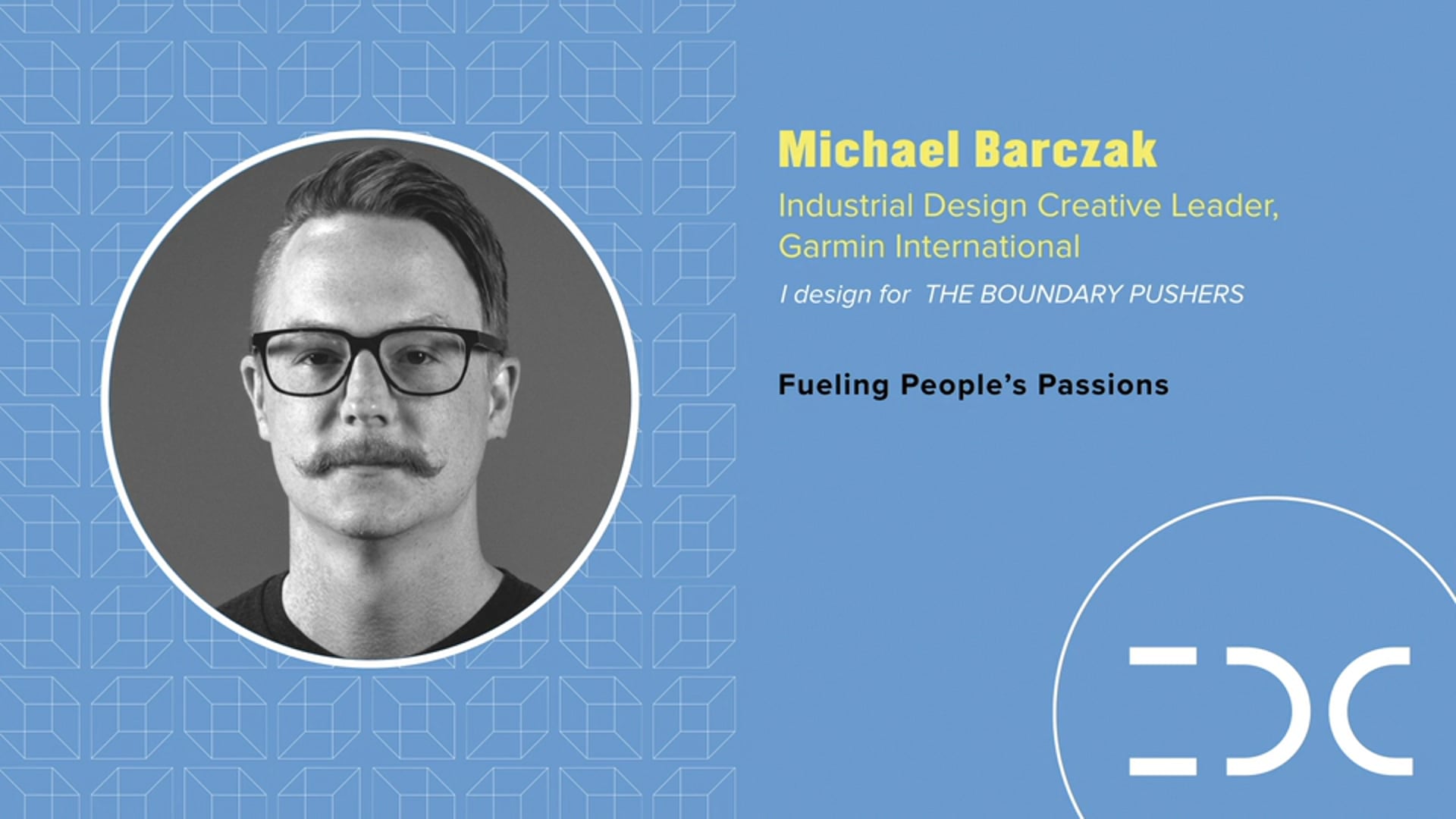 Michael Barczak

Industrial Design Creative Leader, Garmin International

I design for THE BOUNDARY PUSHERS

Fueling People's Passions

EDC